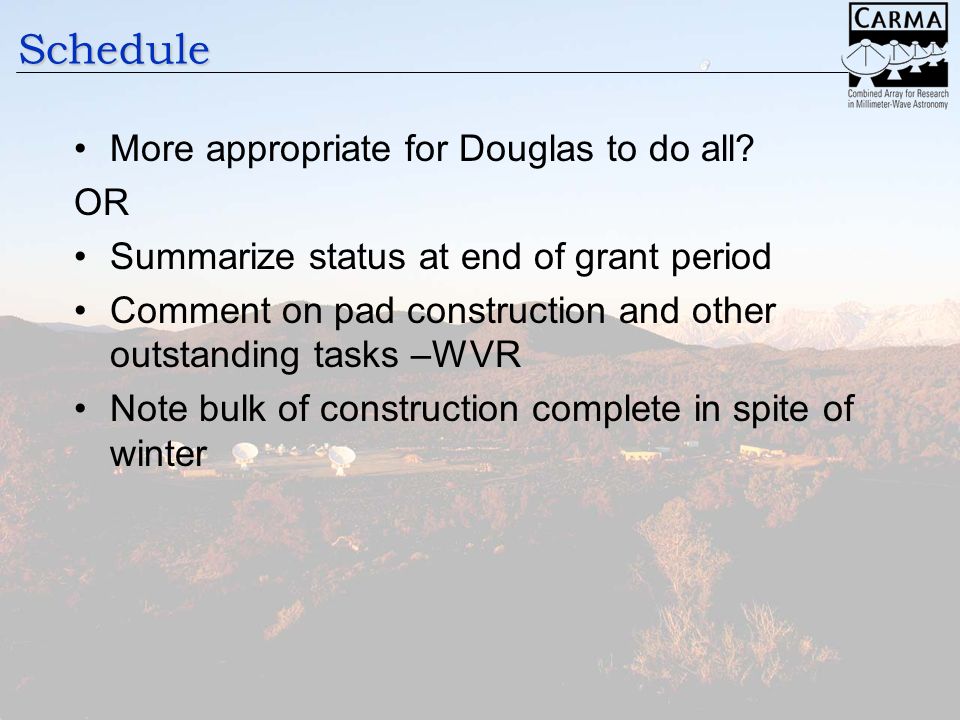 Schedule

CARMA
Combined Array for Research in Millimeter-Wave Astronomy

• More appropriate for Douglas to do all?

OR

• Summarize status at end of grant period

• Comment on pad construction and other outstanding tasks –WVR

• Note bulk of construction complete in spite of winter